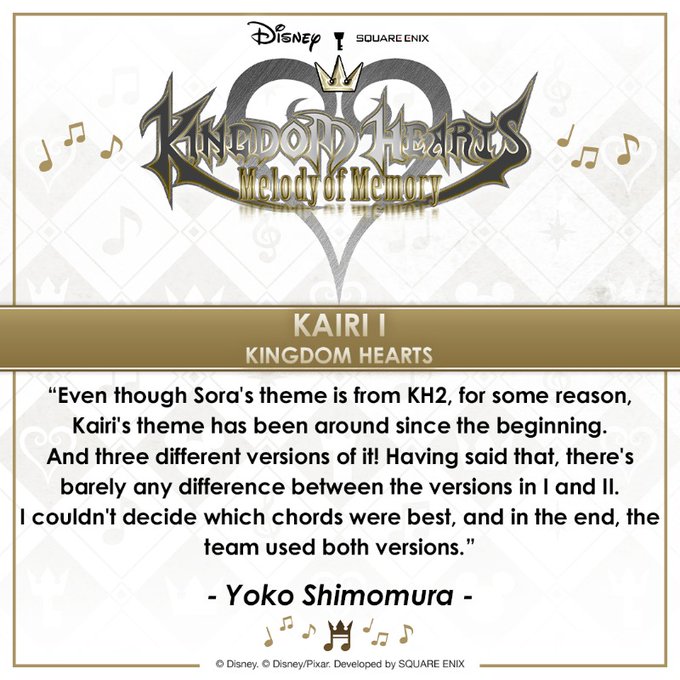 Disney SQUARE ENIX

KINGDOM HEARTS
Melody of Memory

KAIRI I
KINGDOM HEARTS

“Even though Sora's theme is from KH2, for some reason, Kairi's theme has been around since the beginning. And three different versions of it! Having said that, there's barely any difference between the versions in I and II. I couldn't decide which chords were best, and in the end, the team used both versions.”

- Yoko Shimomura -

© Disney. © Disney/Pixar. Developed by SQUARE ENIX